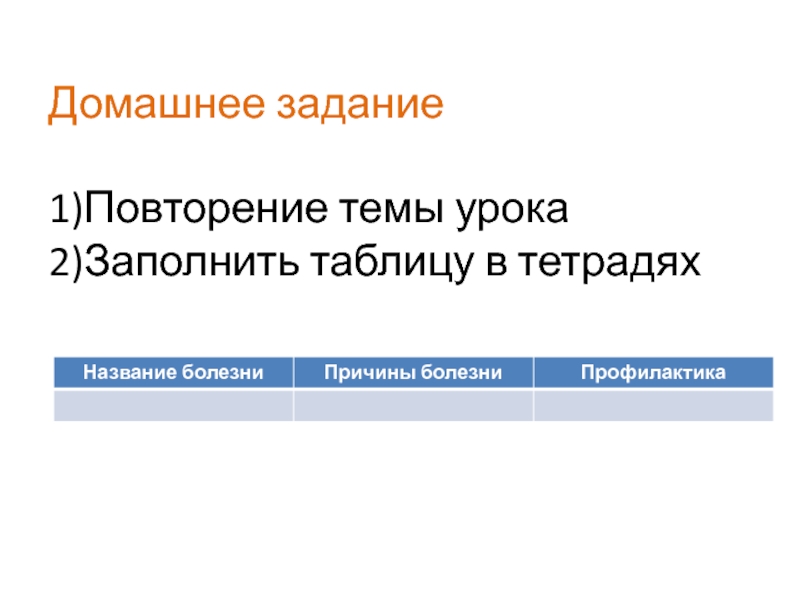 Домашнее задание

1)Повторение темы урока
2)Заполнить таблицу в тетрадях

| Название болезни | Причины болезни | Профилактика |
|---|---|---|
| | | |